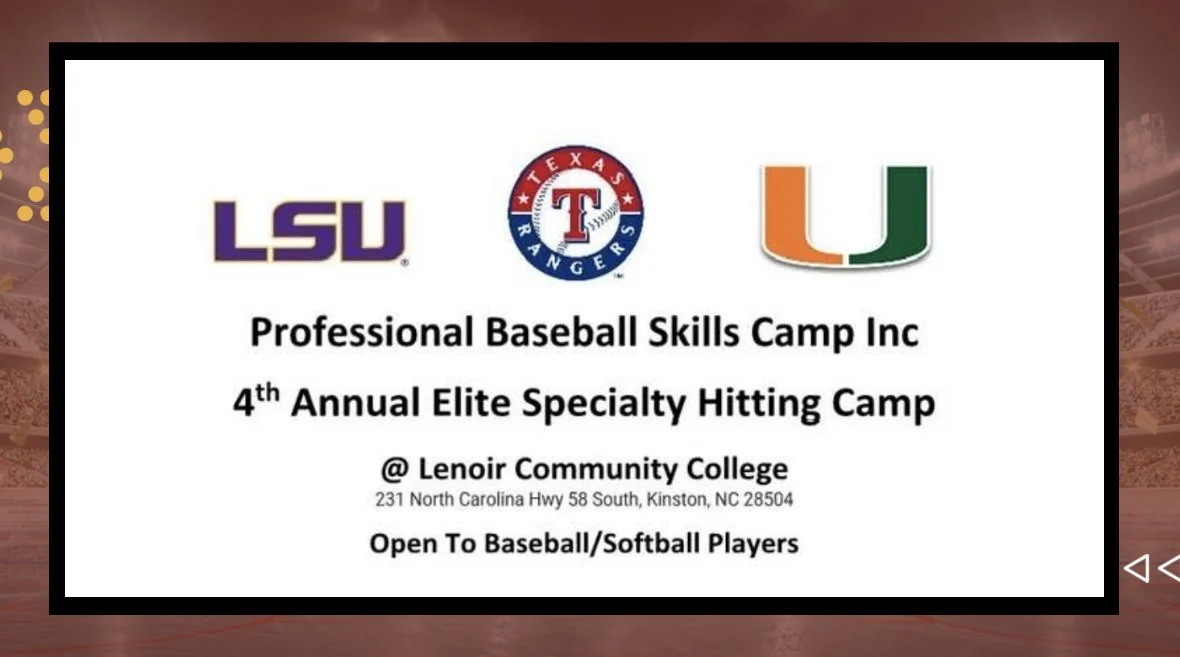 LSU

TEXAS T RANGERS

U

Professional Baseball Skills Camp Inc

4$^{th}$ Annual Elite Specialty Hitting Camp

@ Lenoir Community College
231 North Carolina Hwy 58 South, Kinston, NC 28504

Open To Baseball/Softball Players